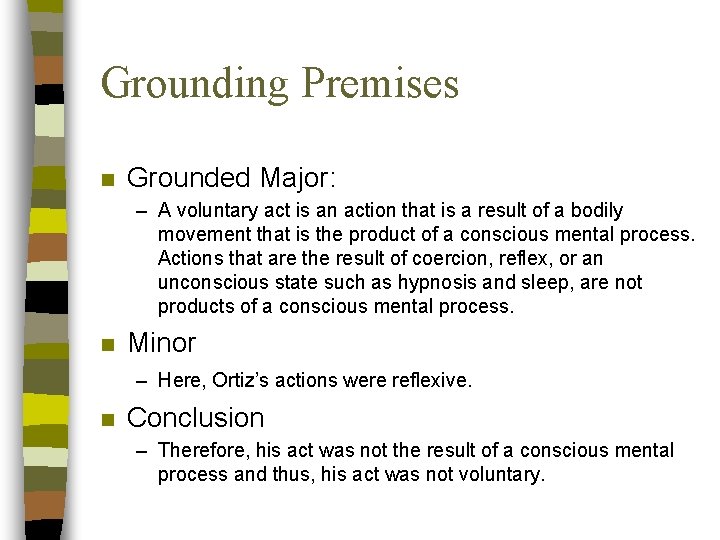 Grounding Premises

■ Grounded Major:

– A voluntary act is an action that is a result of a bodily movement that is the product of a conscious mental process. Actions that are the result of coercion, reflex, or an unconscious state such as hypnosis and sleep, are not products of a conscious mental process.

■ Minor

– Here, Ortiz's actions were reflexive.

■ Conclusion

– Therefore, his act was not the result of a conscious mental process and thus, his act was not voluntary.